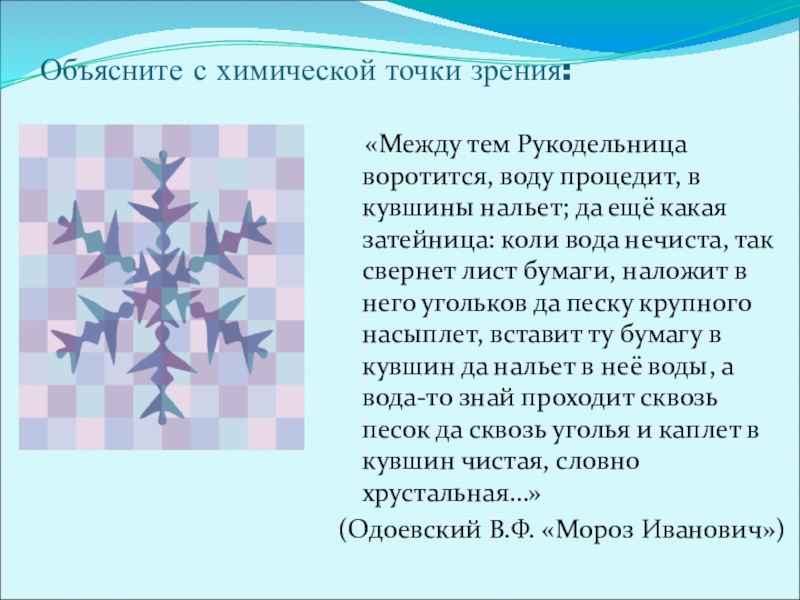 Объясните с химической точки зрения:

«Между тем Рукодельница воротится, воду процедит, в кувшины нальет; да ещё какая затейница: коли вода нечиста, так свернет лист бумаги, наложит в него угольков да песку крупного насыплет, вставит ту бумагу в кувшин да нальет в неё воды, а вода-то знай проходит сквозь песок да сквозь уголья и каплет в кувшин чистая, словно хрустальная…»

(Одоевский В.Ф. «Мороз Иванович»)